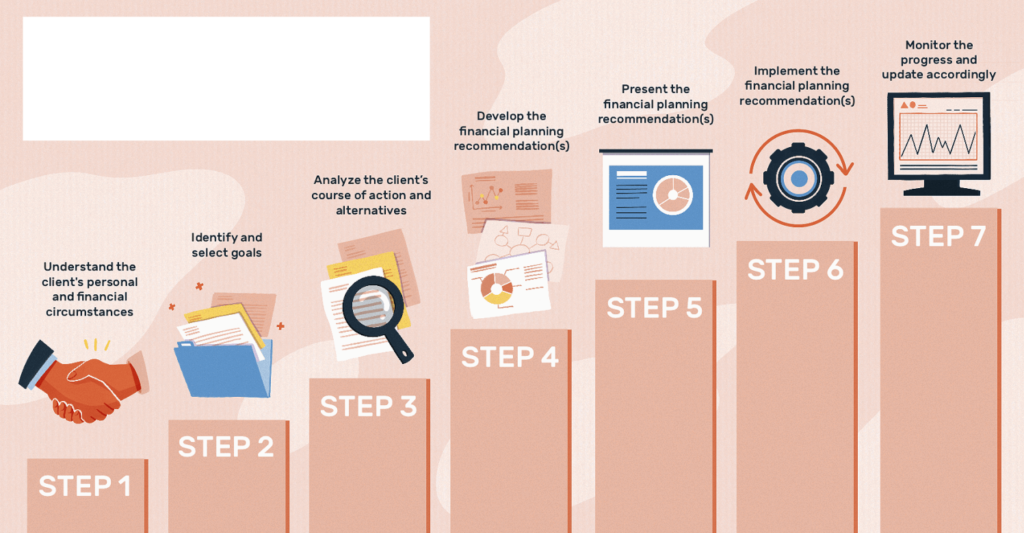 Understand the client's personal and financial circumstances

STEP 1

Identify and select goals

STEP 2

Analyze the client's course of action and alternatives

STEP 3

Develop the financial planning recommendation(s)

STEP 4

Present the financial planning recommendation(s)

STEP 5

Implement the financial planning recommendation(s)

STEP 6

Monitor the progress and update accordingly

STEP 7